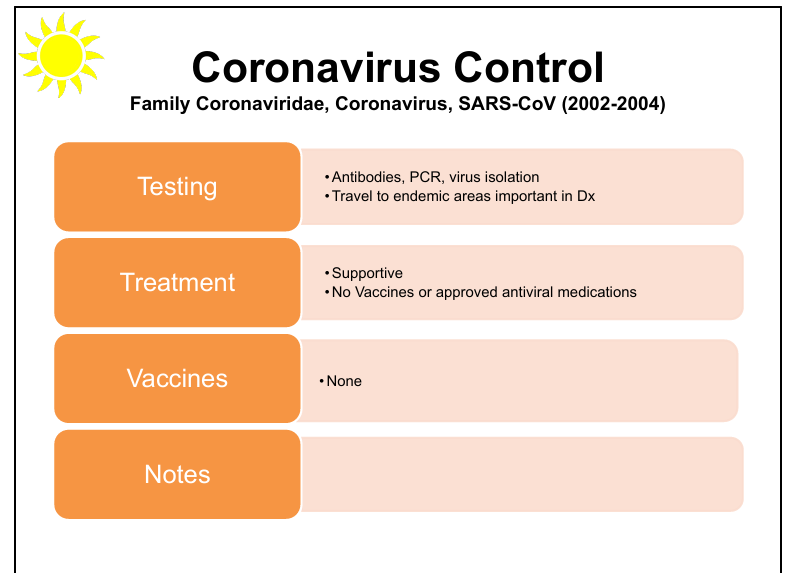 Coronavirus Control

Family Coronaviridae, Coronavirus, SARS-CoV (2002-2004)

Testing

• Antibodies, PCR, virus isolation
• Travel to endemic areas important in Dx

Treatment

• Supportive
• No Vaccines or approved antiviral medications

Vaccines

• None

Notes